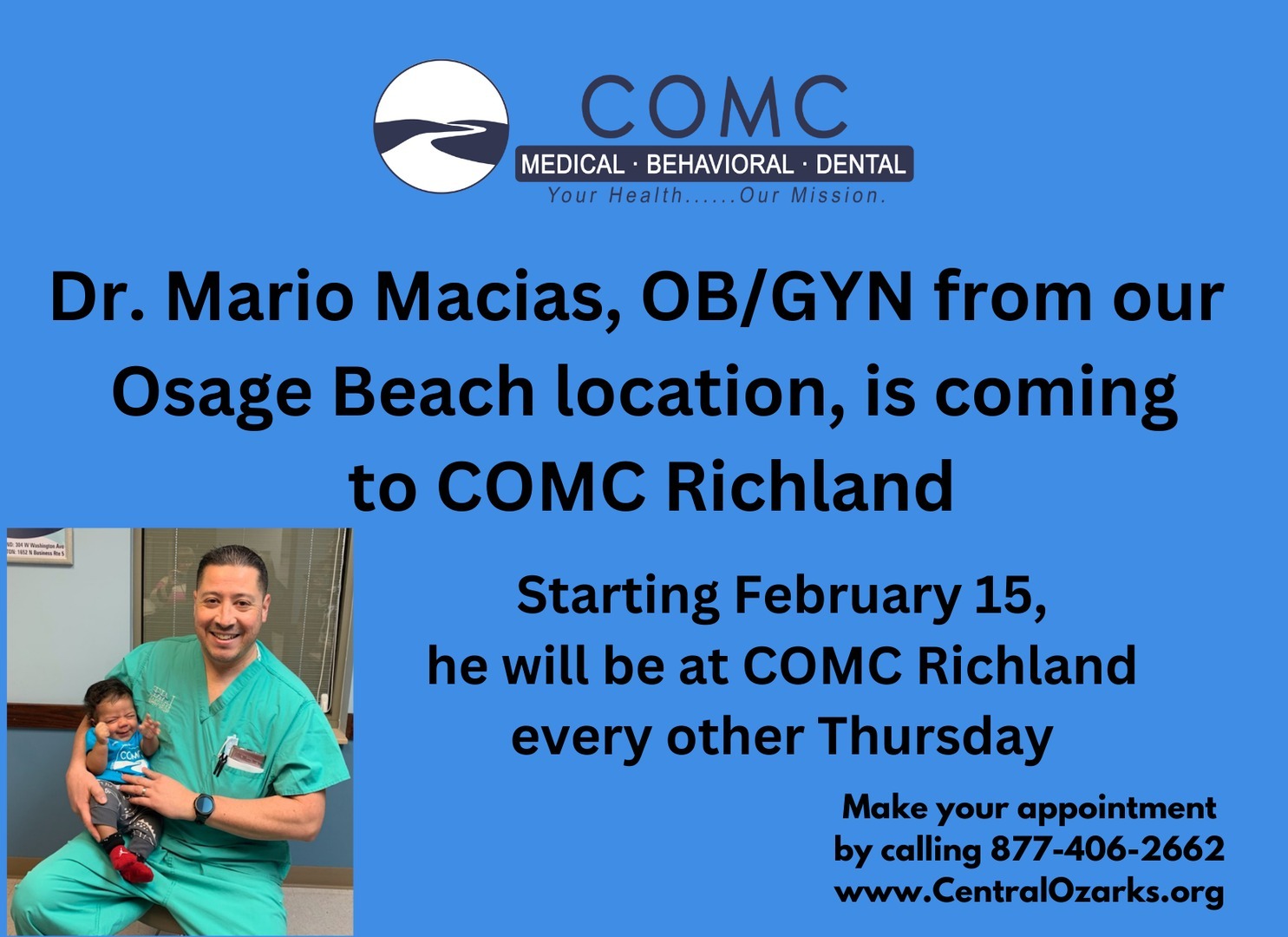 COMC
MEDICAL · BEHAVIORAL · DENTAL
Your Health......Our Mission.

Dr. Mario Macias, OB/GYN from our Osage Beach location, is coming to COMC Richland

Starting February 15, he will be at COMC Richland every other Thursday

Make your appointment by calling 877-406-2662 www.CentralOzarks.org